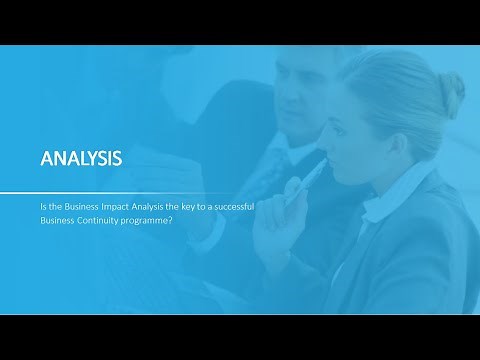 ANALYSIS

Is the Business Impact Analysis the key to a successful Business Continuity programme?